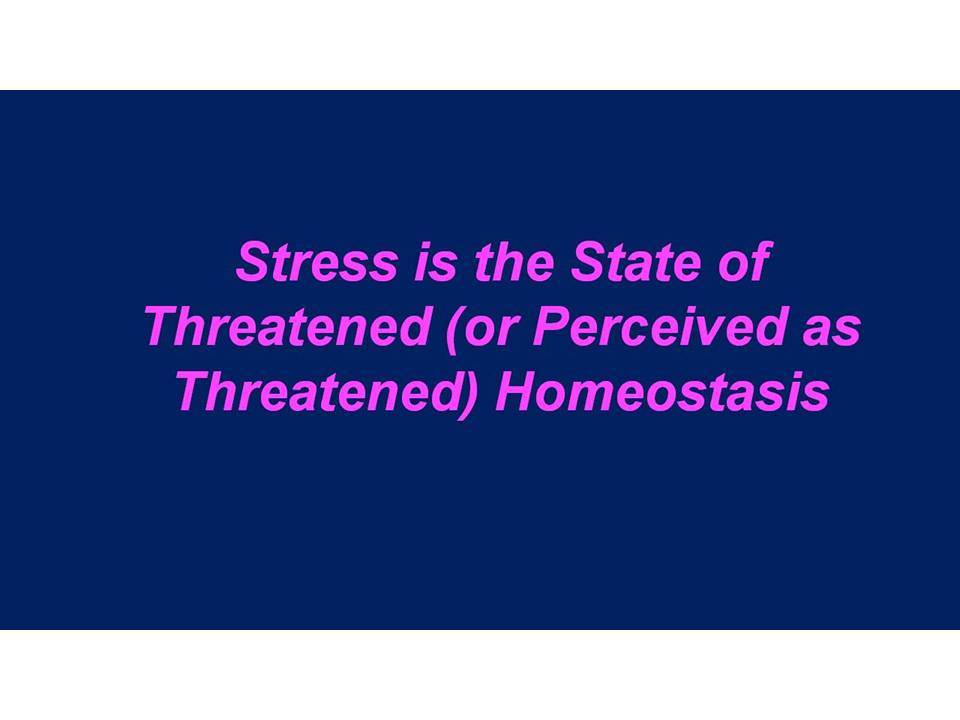 Stress is the State of Threatened (or Perceived as Threatened) Homeostasis